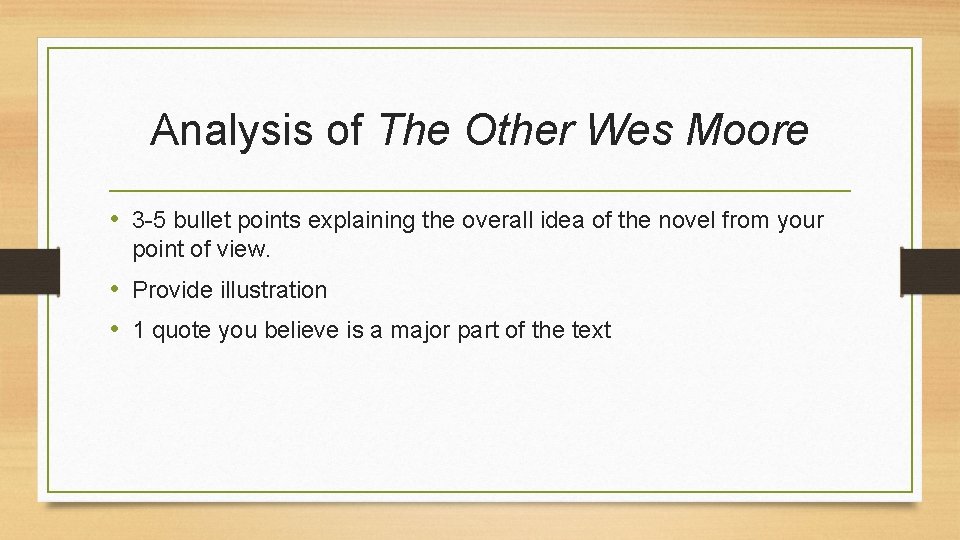 Analysis of The Other Wes Moore

• 3-5 bullet points explaining the overall idea of the novel from your point of view.
• Provide illustration
• 1 quote you believe is a major part of the text